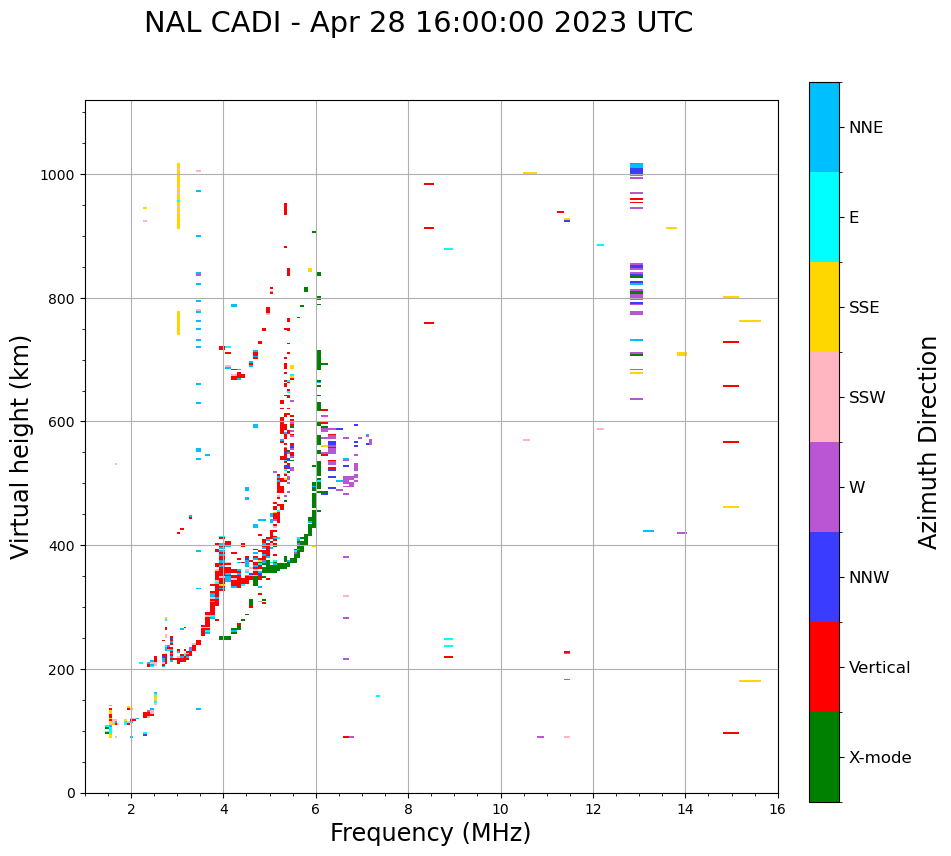 NAL CADI - Apr 28 16:00:00 2023 UTC

Virtual height (km)

1000
800
600
400
200
0

2
4
6
8
10
12
14
16

Frequency (MHz)

NNE
E
SSE
SSW
W
NNW
Vertical
X-mode

Azimuth Direction